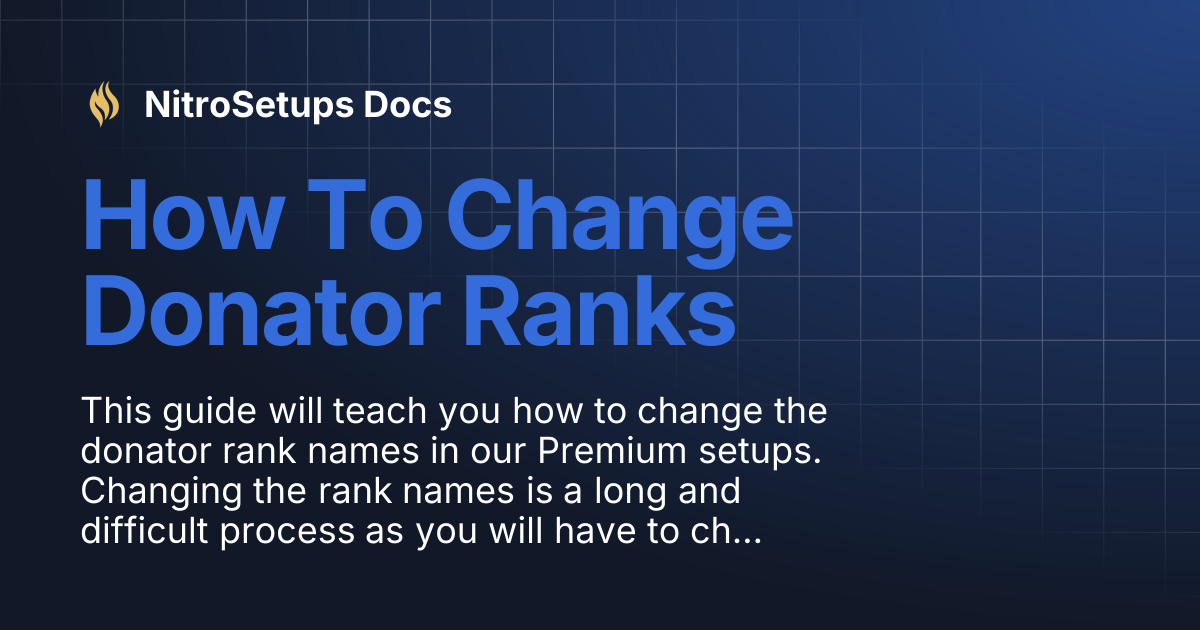 NitroSetups Docs

How To Change Donator Ranks

This guide will teach you how to change the donator rank names in our Premium setups. Changing the rank names is a long and difficult process as you will have to ch...